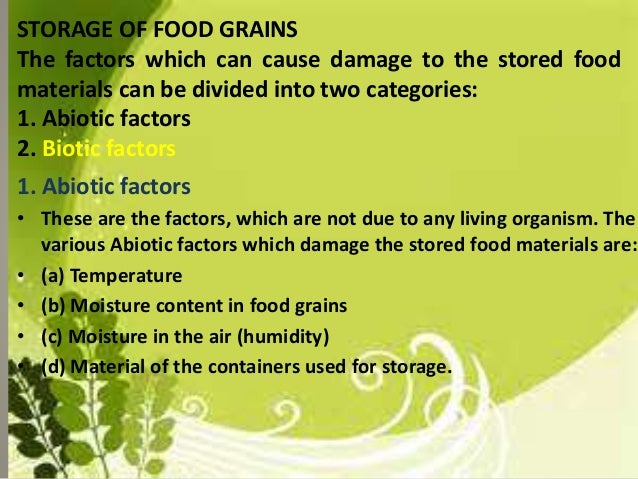 STORAGE OF FOOD GRAINS
The factors which can cause damage to the stored food materials can be divided into two categories:
1. Abiotic factors
2. Biotic factors

1. Abiotic factors
• These are the factors, which are not due to any living organism. The various Abiotic factors which damage the stored food materials are:
• (a) Temperature
• (b) Moisture content in food grains
• (c) Moisture in the air (humidity)
• (d) Material of the containers used for storage.